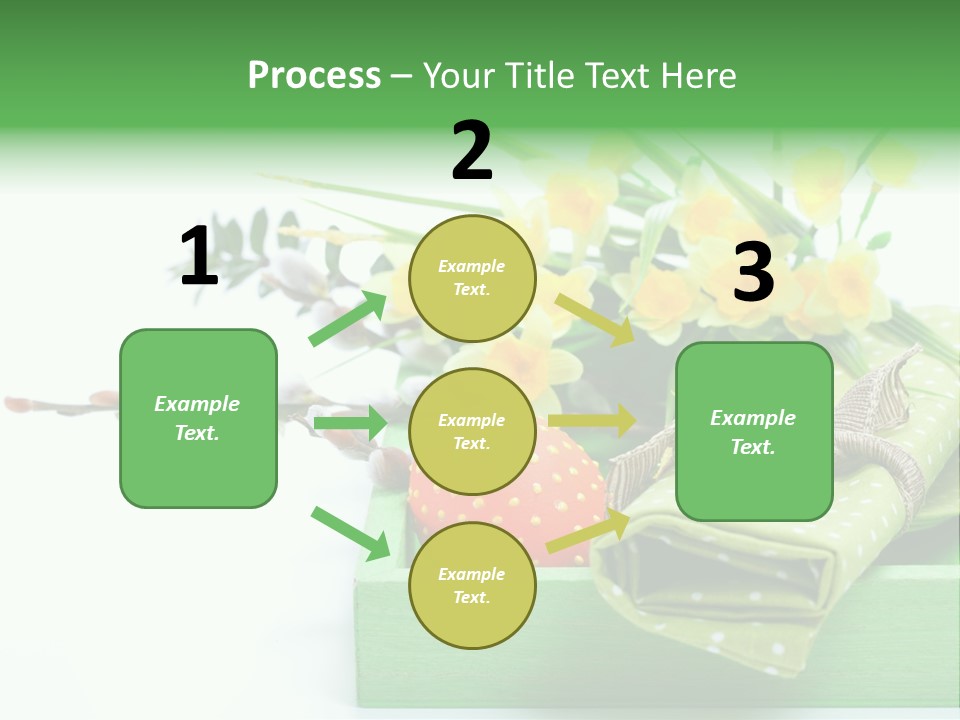 Process – Your Title Text Here

1

Example Text.

2

Example Text.

Example Text.

Example Text.

3

Example Text.